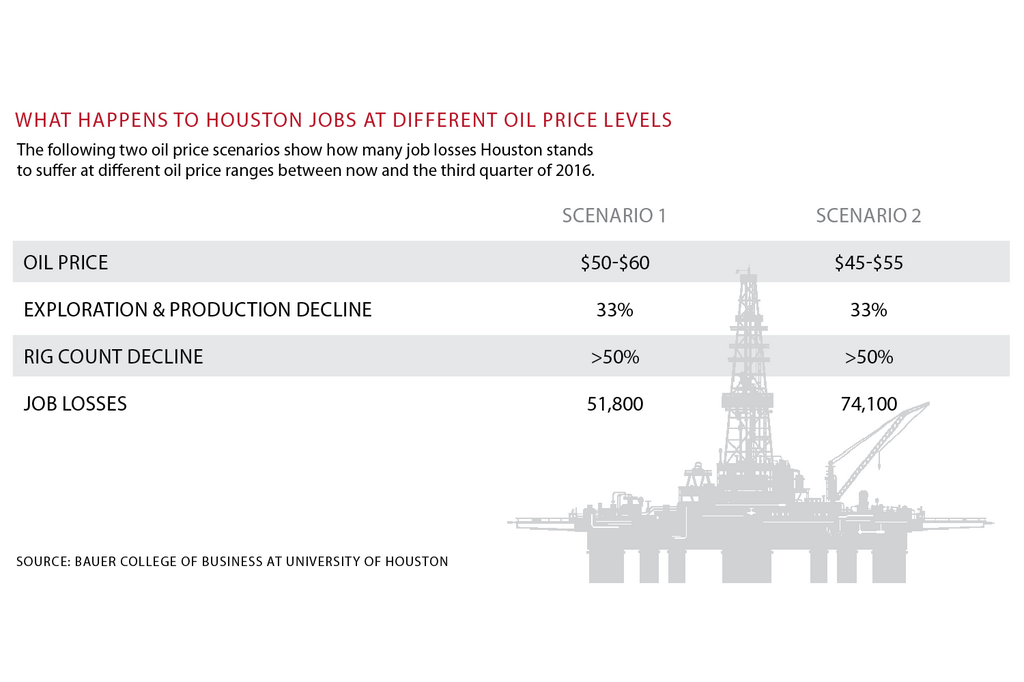 WHAT HAPPENS TO HOUSTON JOBS AT DIFFERENT OIL PRICE LEVELS

The following two oil price scenarios show how many job losses Houston stands to suffer at different oil price ranges between now and the third quarter of 2016.

| | SCENARIO 1 | SCENARIO 2 |
|---|---|---|
| OIL PRICE | \$50-\$60 | \$45-\$55 |
| EXPLORATION & PRODUCTION DECLINE | 33% | 33% |
| RIG COUNT DECLINE | >50% | >50% |
| JOB LOSSES | 51,800 | 74,100 |

SOURCE: BAUER COLLEGE OF BUSINESS AT UNIVERSITY OF HOUSTON